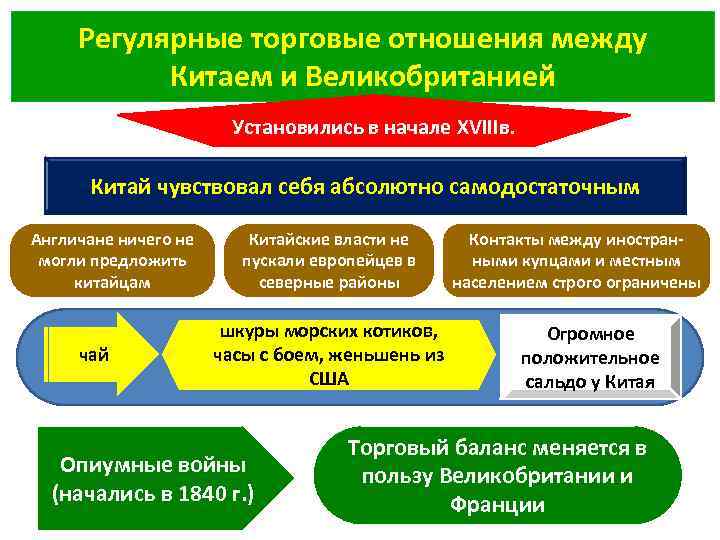 Регулярные торговые отношения между Китаем и Великобританией

Установились в начале XVIIIв.

Китай чувствовал себя абсолютно самодостаточным

Англичане ничего не могли предложить китайцам

Китайские власти не пускали европейцев в северные районы

Контакты между иностранными купцами и местным населением строго ограничены

чай

шкуры морских котиков, часы с боем, женьшень из США

Огромное положительное сальдо у Китая

Опиумные войны (начались в 1840 г.)

Торговый баланс меняется в пользу Великобритании и Франции